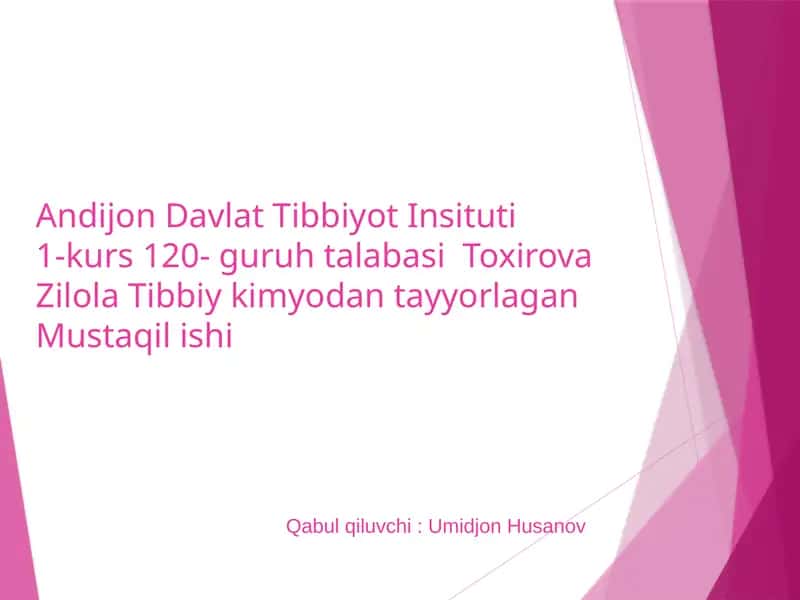 Andijon Davlat Tibbiyot Insituti
1-kurs 120- guruh talabasi  Toxirova Zilola Tibbiy kimyodan tayyorlagan Mustaqil ishi

Qabul qiluvchi : Umidjon Husanov